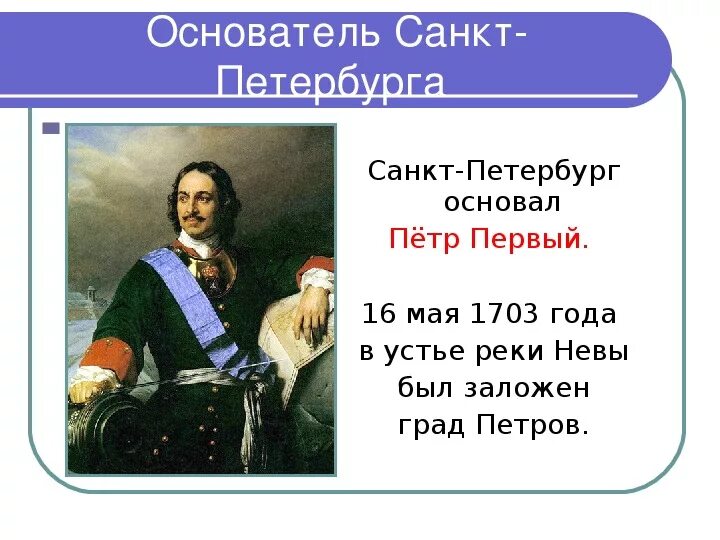 Основатель Санкт-Петербурга

Санкт-Петербург основал Пётр Первый.

16 мая 1703 года в устье реки Невы был заложен град Петров.